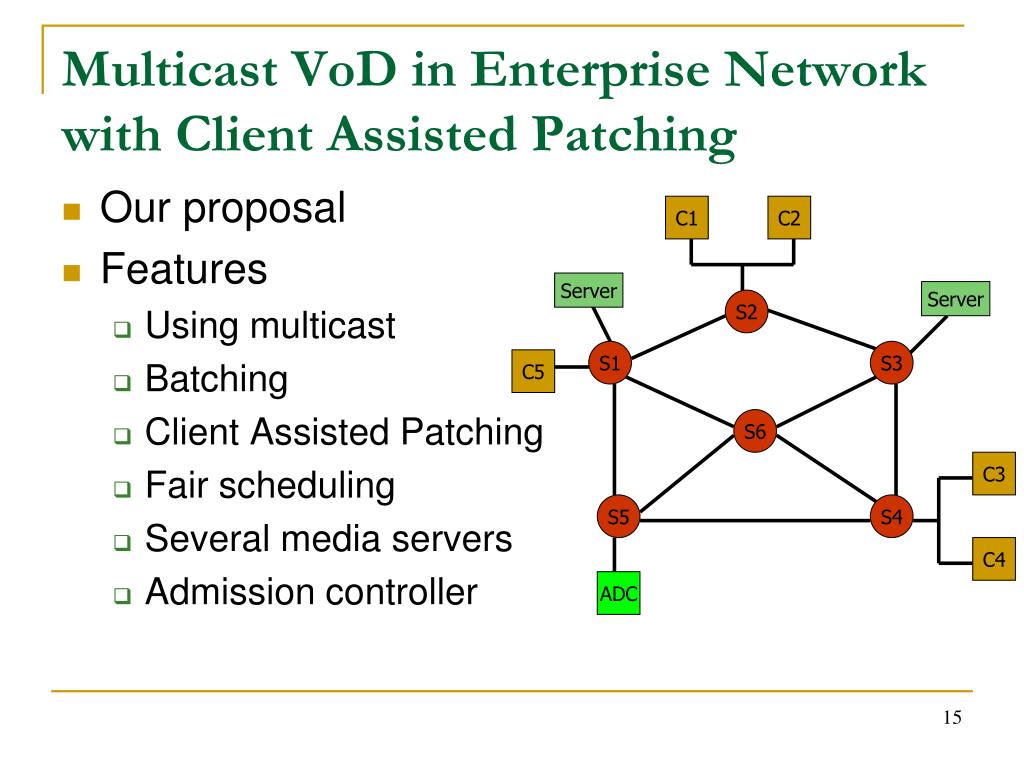 Multicast VoD in Enterprise Network with Client Assisted Patching

Our proposal

Features

Using multicast

Batching

Client Assisted Patching

Fair scheduling

Several media servers

Admission controller

C1
C2
Server
S2
Server
C5
S1
S3
S6
C3
S5
S4
C4
ADC

15